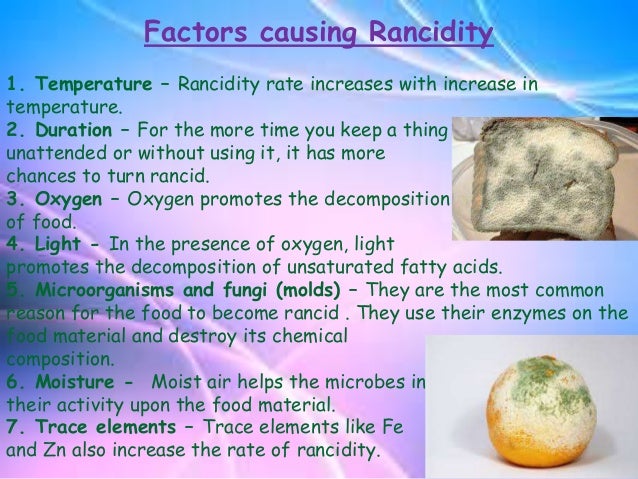 Factors causing Rancidity

1. Temperature – Rancidity rate increases with increase in temperature.
2. Duration – For the more time you keep a thing unattended or without using it, it has more chances to turn rancid.
3. Oxygen – Oxygen promotes the decomposition of food.
4. Light - In the presence of oxygen, light promotes the decomposition of unsaturated fatty acids.
5. Microorganisms and fungi (molds) – They are the most common reason for the food to become rancid . They use their enzymes on the food material and destroy its chemical composition.
6. Moisture - Moist air helps the microbes in their activity upon the food material.
7. Trace elements – Trace elements like Fe and Zn also increase the rate of rancidity.